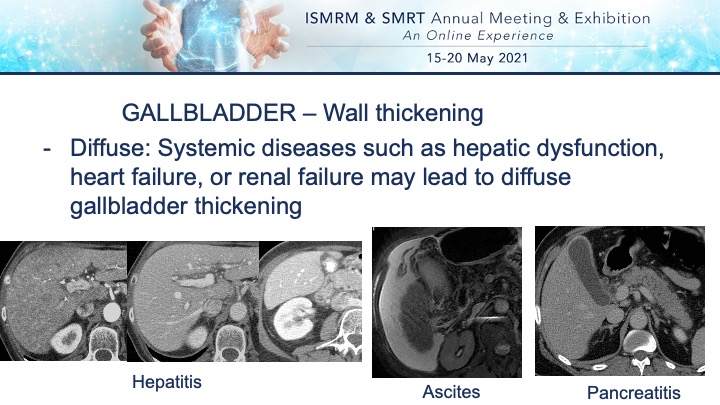 ISMRM & SMRT Annual Meeting & Exhibition
An Online Experience
15-20 May 2021

GALLBLADDER – Wall thickening

- Diffuse: Systemic diseases such as hepatic dysfunction, heart failure, or renal failure may lead to diffuse gallbladder thickening

Hepatitis

Ascites

Pancreatitis